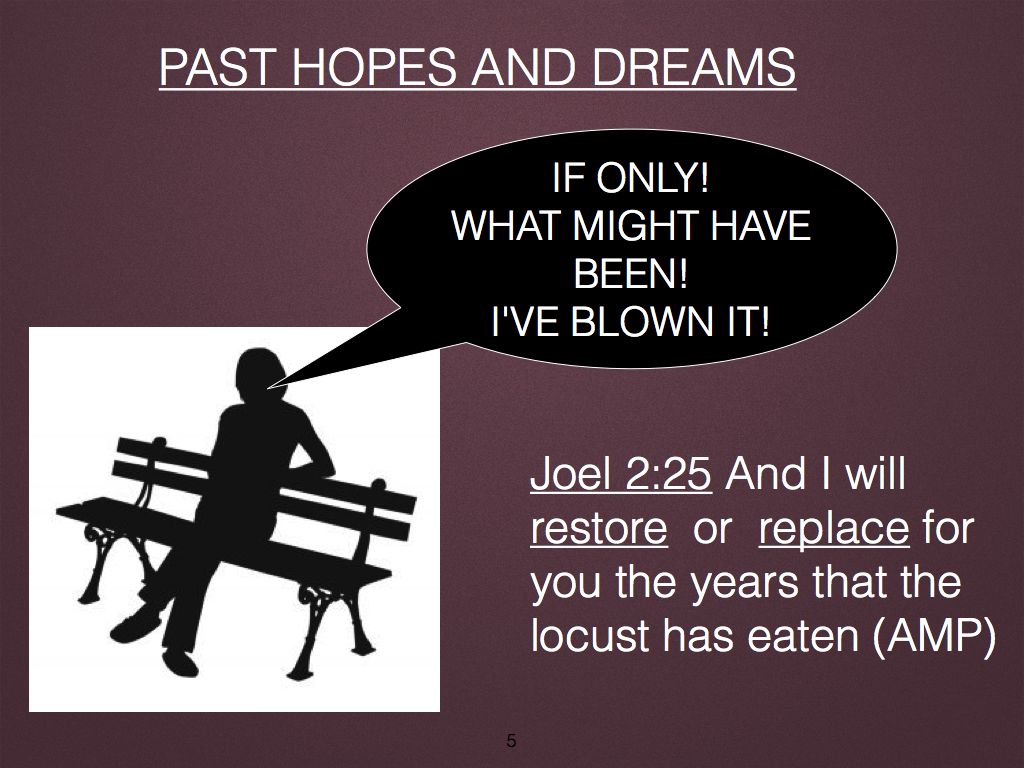 PAST HOPES AND DREAMS

IF ONLY!
WHAT MIGHT HAVE BEEN!
I'VE BLOWN IT!

Joel 2:25 And I will restore or replace for you the years that the locust has eaten (AMP)

5